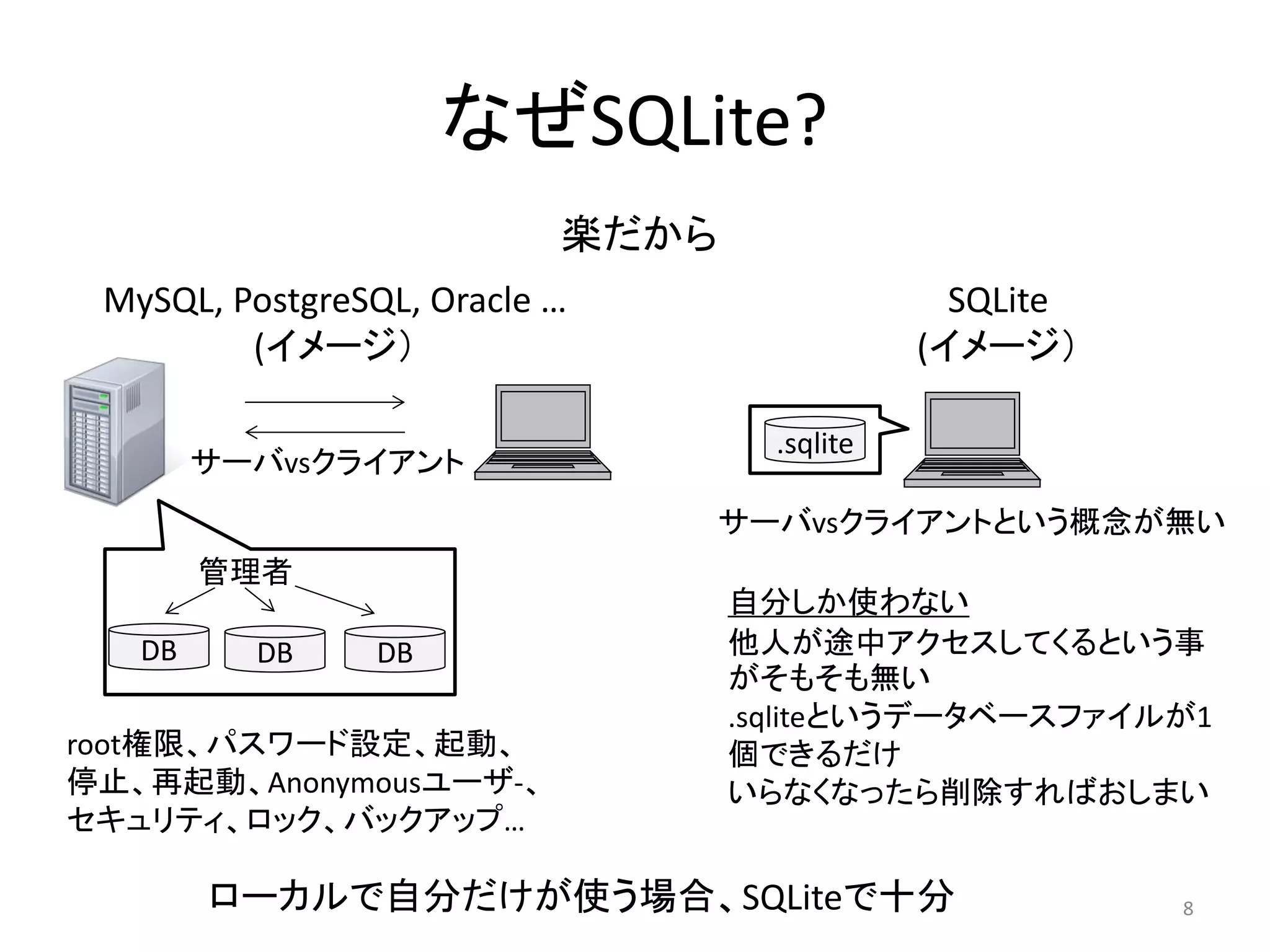 なぜSQLite?

楽だから

MySQL, PostgreSQL, Oracle …
(イメージ）

サーバvsクライアント

管理者

DB

DB

DB

root権限、パスワード設定、起動、停止、再起動、Anonymousユーザ-、セキュリティ、ロック、バックアップ…

SQLite
(イメージ）

.sqlite

サーバvsクライアントという概念が無い

自分しか使わない
他人が途中アクセスしてくるという事がそもそも無い
.sqliteというデータベースファイルが1個できるだけ
いらなくなったら削除すればおしまい

ローカルで自分だけが使う場合、SQLiteで十分

8